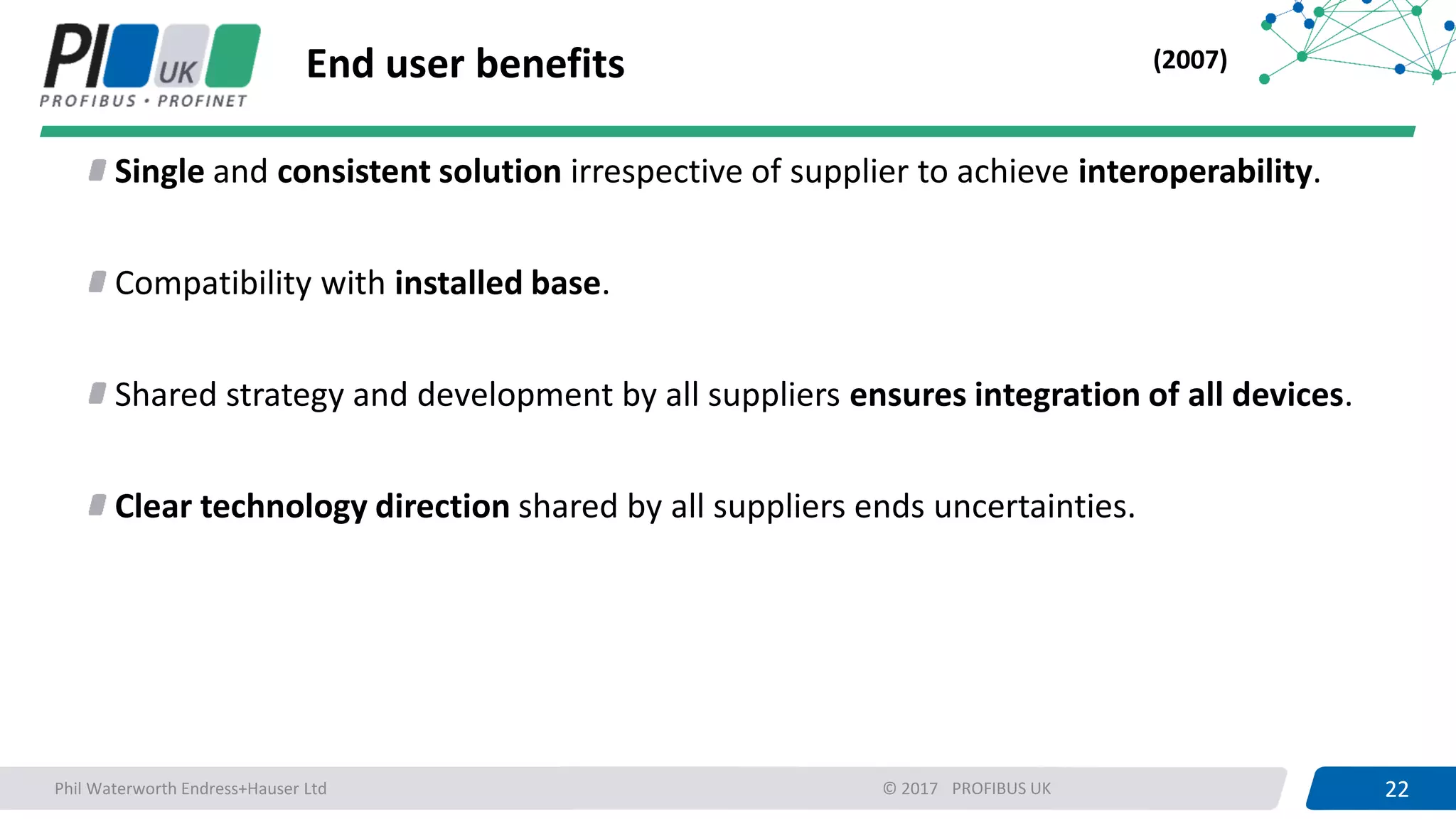 PI UK
PROFIBUS • PROFINET

End user benefits

(2007)

Single and consistent solution irrespective of supplier to achieve interoperability.

Compatibility with installed base.

Shared strategy and development by all suppliers ensures integration of all devices.

Clear technology direction shared by all suppliers ends uncertainties.

Phil Waterworth Endress+Hauser Ltd

© 2017 PROFIBUS UK

22